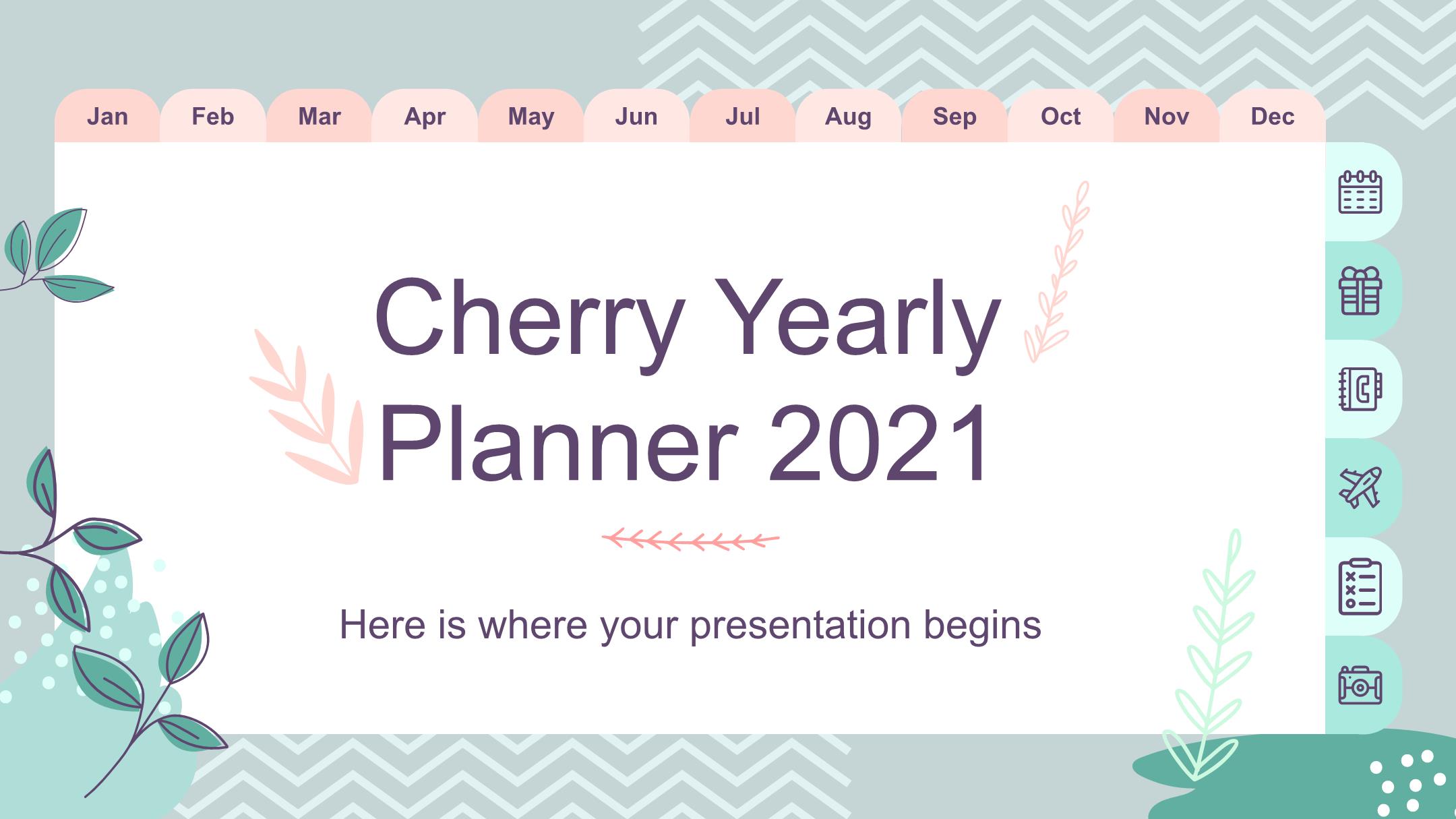 Jan Feb Mar Apr May Jun Jul Aug Sep Oct Nov Dec

Cherry Yearly Planner 2021

Here is where your presentation begins